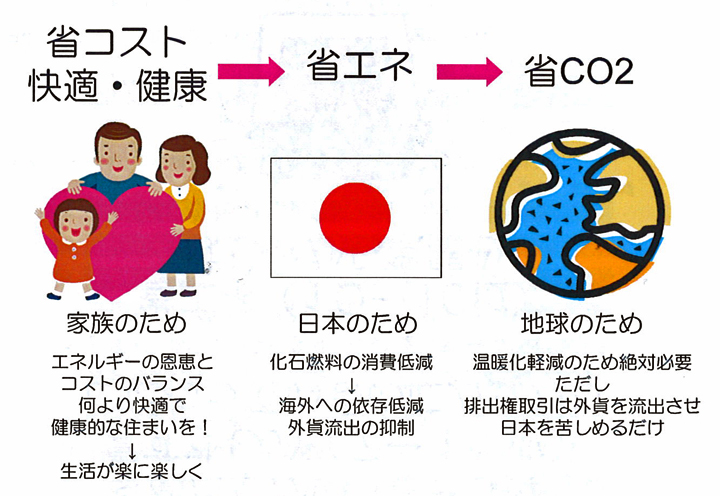 省コスト
快適・健康

省エネ

省CO2

家族のため

エネルギーの恩恵と
コストのバランス
何より快適で
健康的な住まいを！
↓
生活が楽に楽しく

日本のため

化石燃料の消費低減
↓
海外への依存低減
外貨流出の抑制

地球のため

温暖化軽減のため絶対必要
ただし
排出権取引は外貨を流出させ
日本を苦しめるだけ